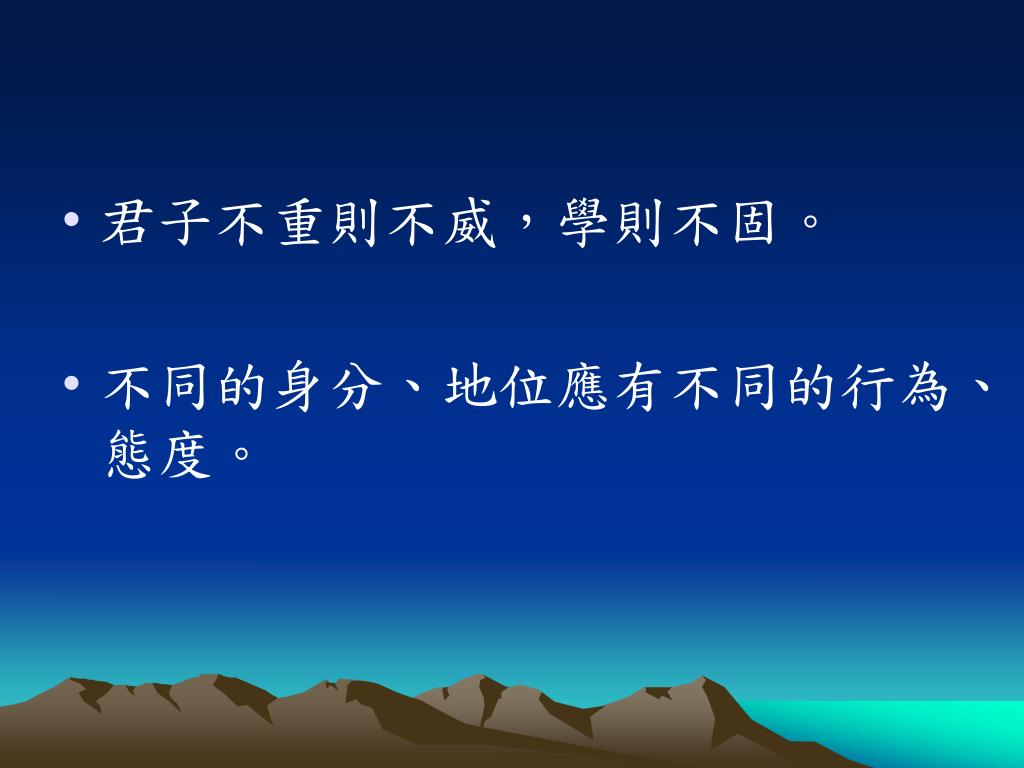 • 君子不重則不威，學則不固。

• 不同的身分、地位應有不同的行為、態度。